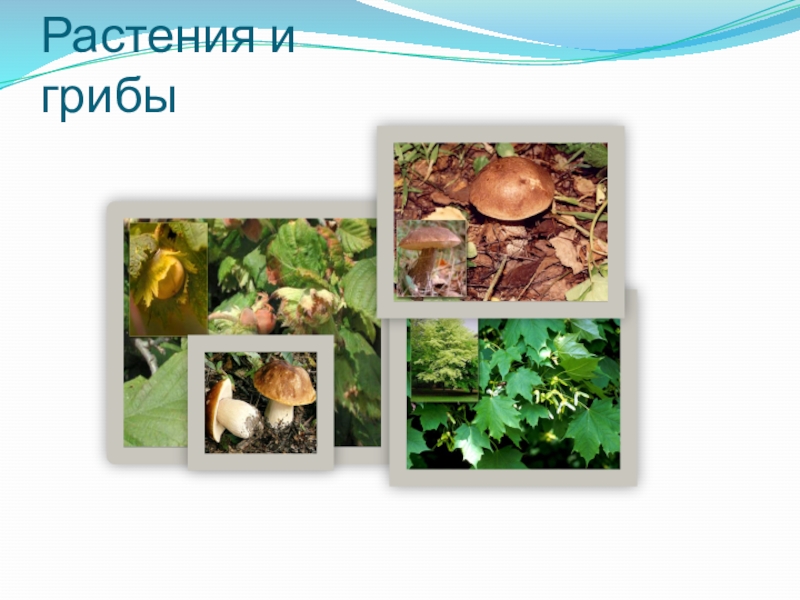 Растения и грибы